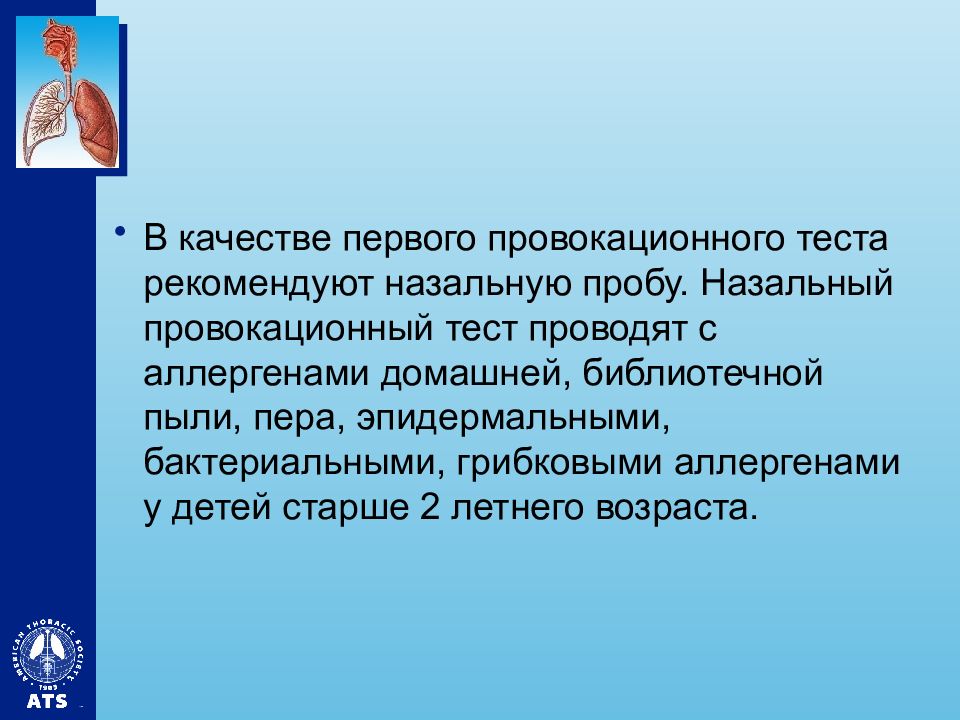 • В качестве первого провокационного теста рекомендуют назальную пробу. Назальный провокационный тест проводят с аллергенами домашней, библиотечной пыли, пера, эпидермальными, бактериальными, грибковыми аллергенами у детей старше 2 летнего возраста.

AMERICAN THORACIC SOCIETY
1905
ATS